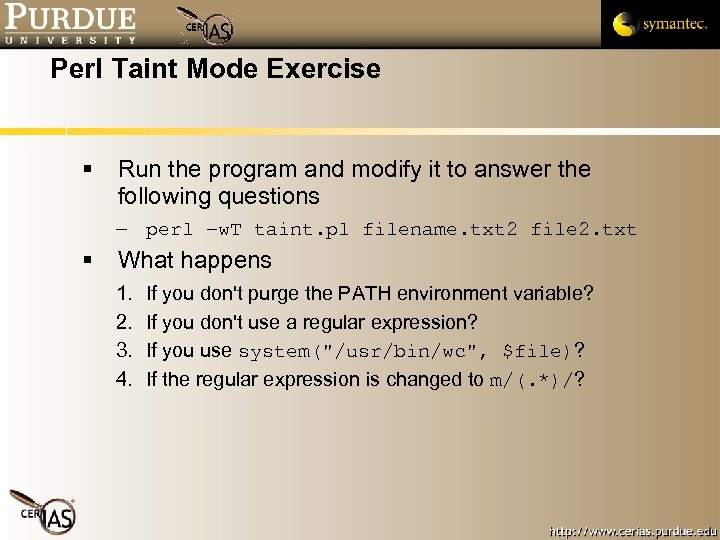 PURDUE
UNIVERSITY

CERIAS

symantec.

Perl Taint Mode Exercise

▪ Run the program and modify it to answer the following questions

– perl –wT taint.pl filename.txt2 file2.txt

▪ What happens

1. If you don't purge the PATH environment variable?
2. If you don't use a regular expression?
3. If you use system("/usr/bin/wc", $file)?
4. If the regular expression is changed to m/(.*)/?

CERIAS

http://www.cerias.purdue.edu